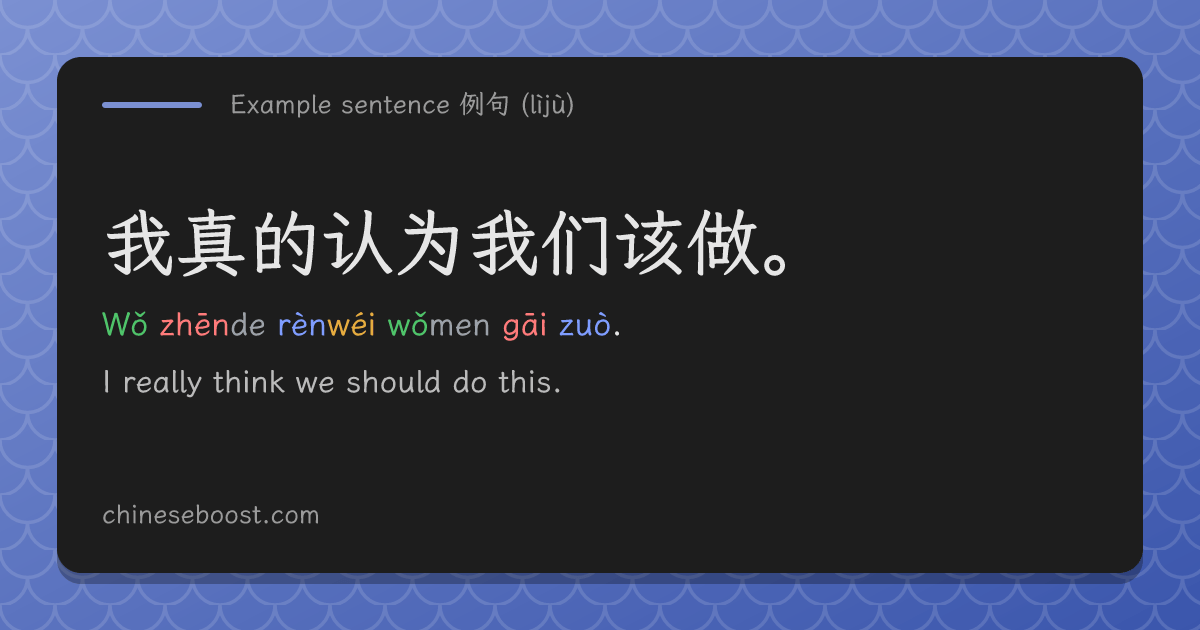 Example sentence 例句 (lìjù)

我真的认为我们该做。

Wǒ zhēnde rènwéi wǒmen gāi zuò.

I really think we should do this.

chineseboost.com